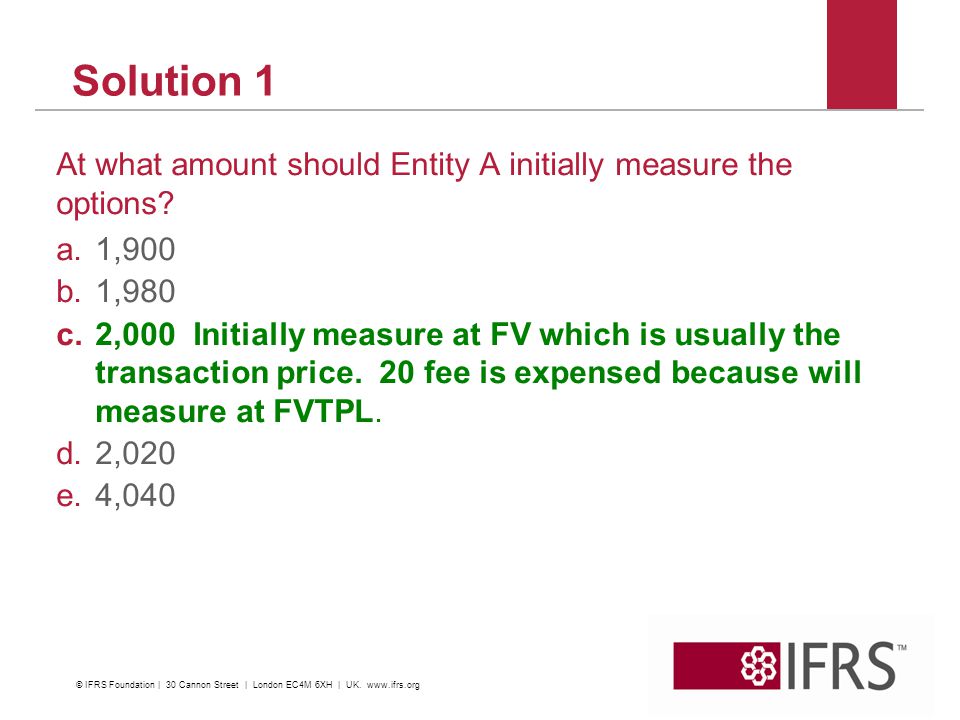 Solution 1

At what amount should Entity A initially measure the options?

a. 1,900
b. 1,980
c. 2,000 Initially measure at FV which is usually the transaction price. 20 fee is expensed because will measure at FVTPL.
d. 2,020
e. 4,040

© IFRS Foundation | 30 Cannon Street | London EC4M 6XH | UK. www.ifrs.org

IFRS™